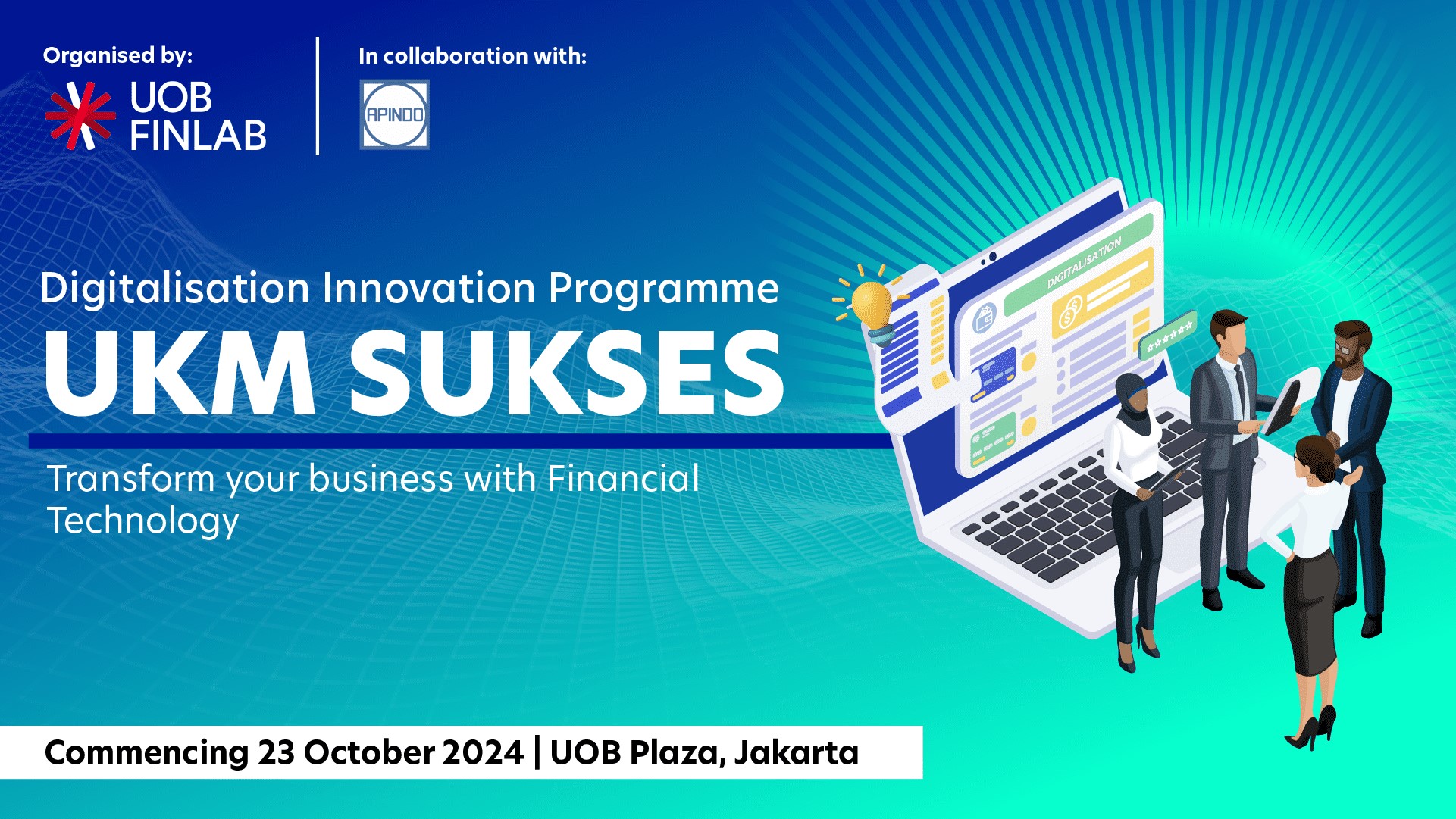 Organised by:

UOB FINLAB

In collaboration with:

APINDO

Digitalisation Innovation Programme

UKM SUKSES

Transform your business with Financial Technology

DIGITALISATION

******

Commencing 23 October 2024 | UOB Plaza, Jakarta